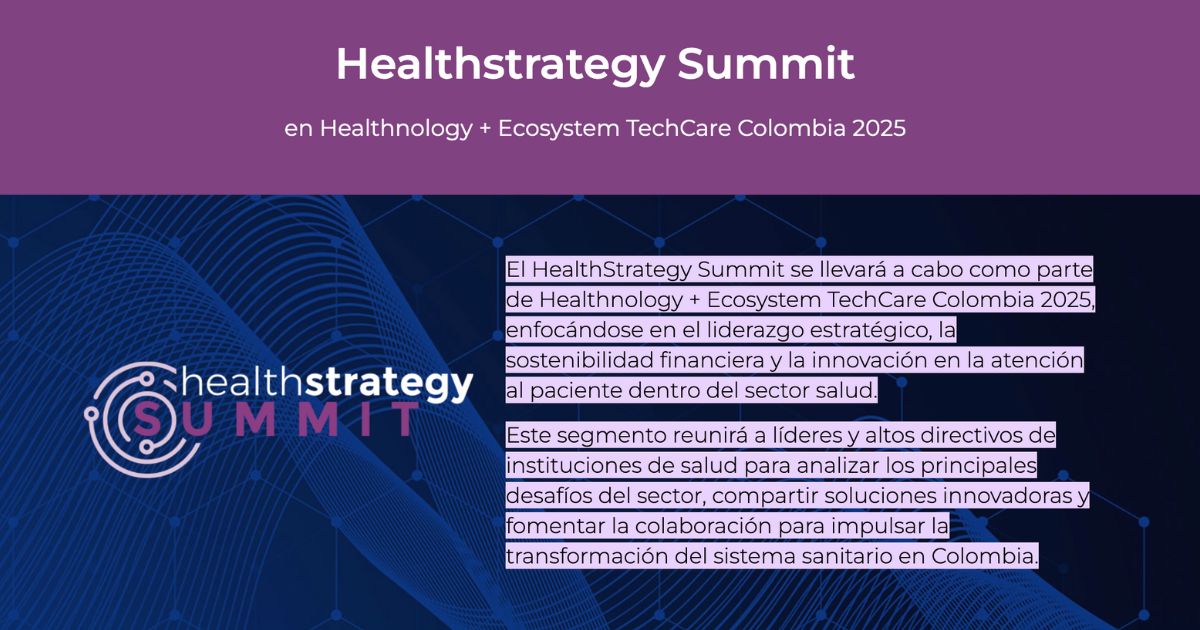 Healthstrategy Summit

en Healthnology + Ecosystem TechCare Colombia 2025

healthstrategy SUMMIT

El HealthStrategy Summit se llevará a cabo como parte de Healthnology + Ecosystem TechCare Colombia 2025, enfocándose en el liderazgo estratégico, la sostenibilidad financiera y la innovación en la atención al paciente dentro del sector salud.

Este segmento reunirá a líderes y altos directivos de instituciones de salud para analizar los principales desafíos del sector, compartir soluciones innovadoras y fomentar la colaboración para impulsar la transformación del sistema sanitario en Colombia.